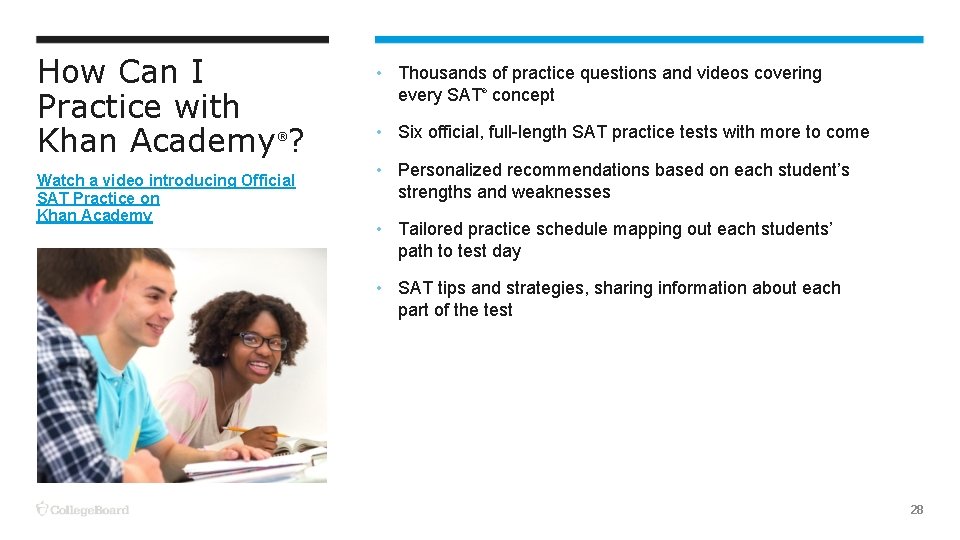 How Can I Practice with Khan Academy®?

Watch a video introducing Official SAT Practice on Khan Academy

• Thousands of practice questions and videos covering every SAT® concept

• Six official, full-length SAT practice tests with more to come

• Personalized recommendations based on each student's strengths and weaknesses

• Tailored practice schedule mapping out each students' path to test day

• SAT tips and strategies, sharing information about each part of the test

CollegeBoard

28